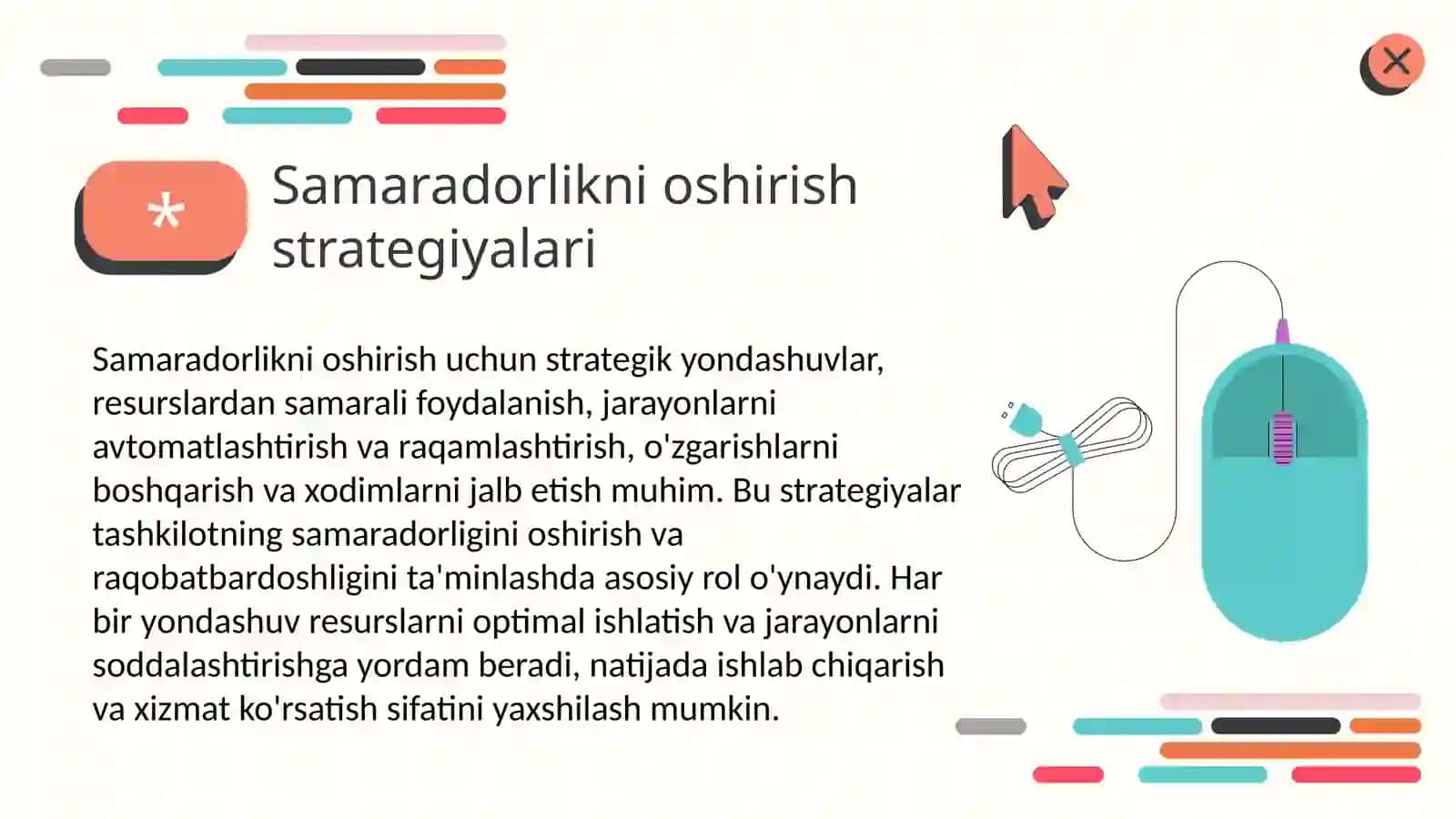 *

Samaradorlikni oshirish strategiyalari

Samaradorlikni oshirish uchun strategik yondashuvlar, resurslardan samarali foydalanish, jarayonlarni avtomatlashtirish va raqamlashtirish, o'zgarishlarni boshqarish va xodimlarni jalb etish muhim. Bu strategiyalar tashkilotning samaradorligini oshirish va raqobatbardoshligini ta'minlashda asosiy rol o'ynaydi. Har bir yondashuv resurslarni optimal ishlatish va jarayonlarni soddalashtirishga yordam beradi, natijada ishlab chiqarish va xizmat ko'rsatish sifatini yaxshilash mumkin.